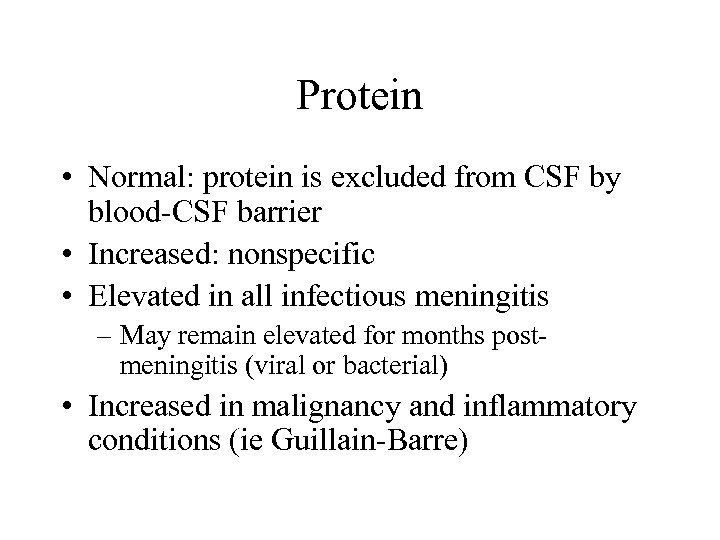 Protein

• Normal: protein is excluded from CSF by blood-CSF barrier
• Increased: nonspecific
• Elevated in all infectious meningitis
– May remain elevated for months post-meningitis (viral or bacterial)
• Increased in malignancy and inflammatory conditions (ie Guillain-Barre)